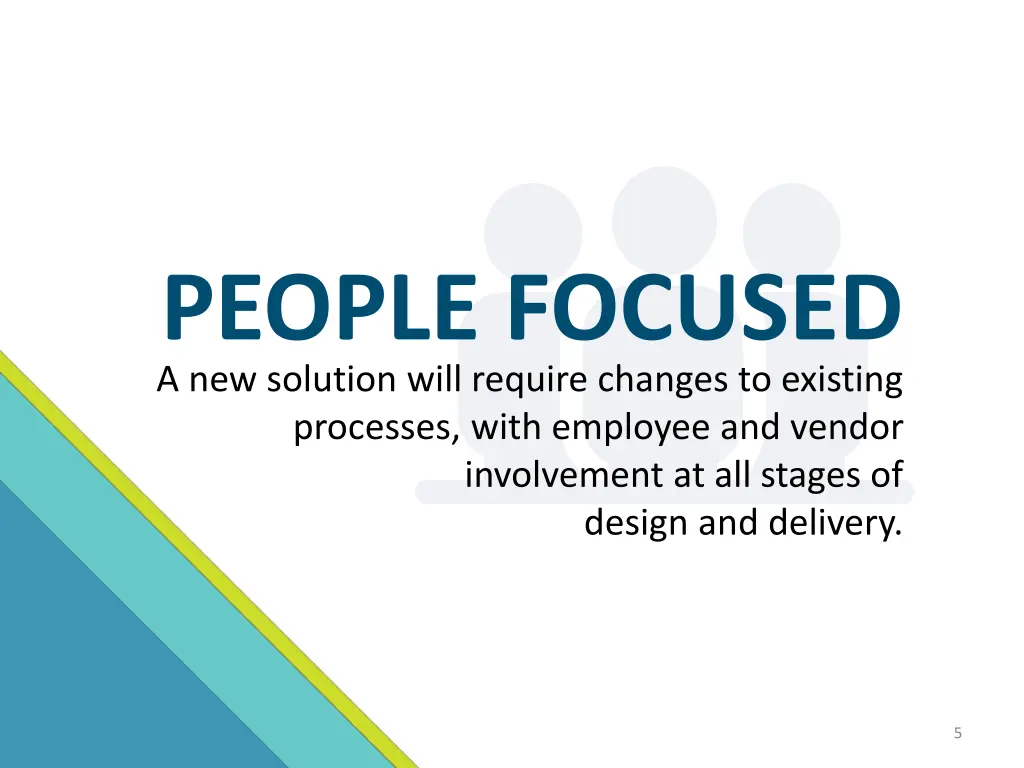 PEOPLE FOCUSED

A new solution will require changes to existing processes, with employee and vendor involvement at all stages of design and delivery.

5